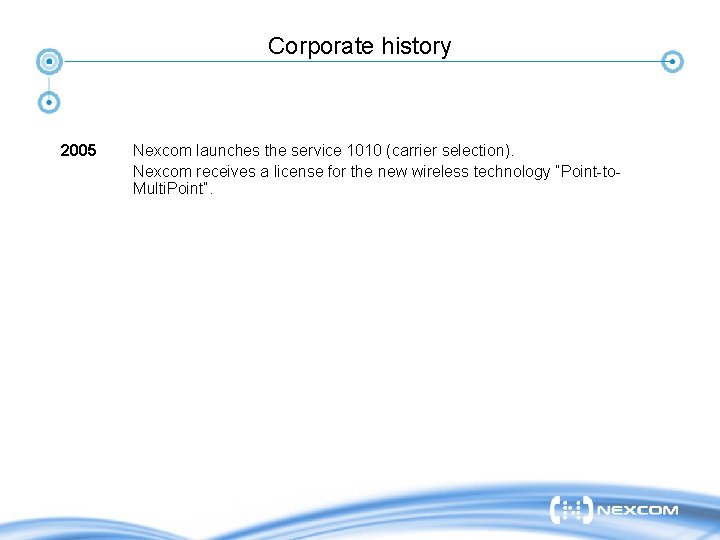 Corporate history

2005 Nexcom launches the service 1010 (carrier selection).

Nexcom receives a license for the new wireless technology "Point-to-MultiPoint".

NEXCOM